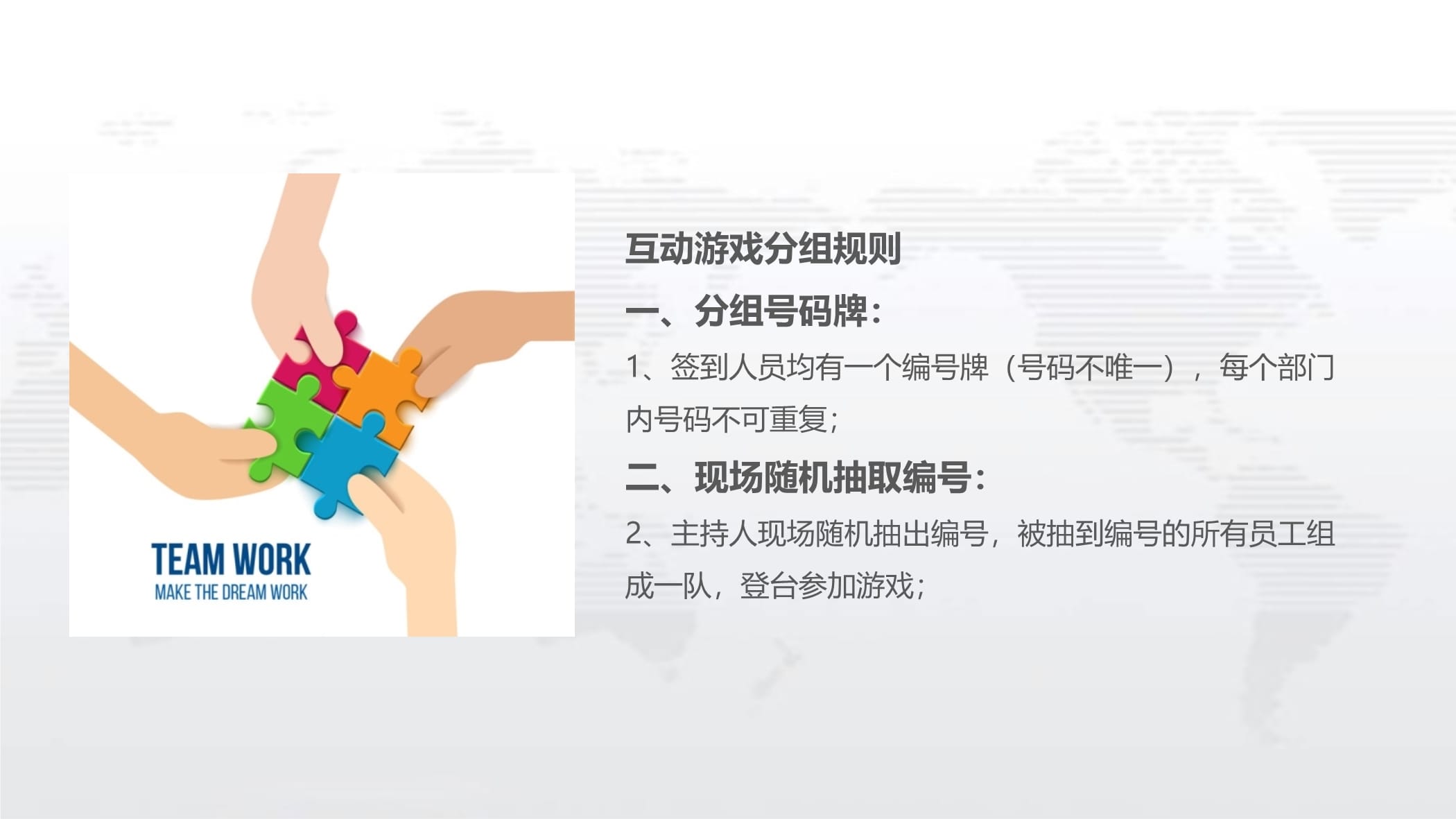 TEAM WORK
MAKE THE DREAM WORK

互动游戏分组规则

一、分组号码牌：

1、签到人员均有一个编号牌（号码不唯一），每个部门内号码不可重复；

二、现场随机抽取编号：

2、主持人现场随机抽出编号，被抽到编号的所有员工组成一队，登台参加游戏；